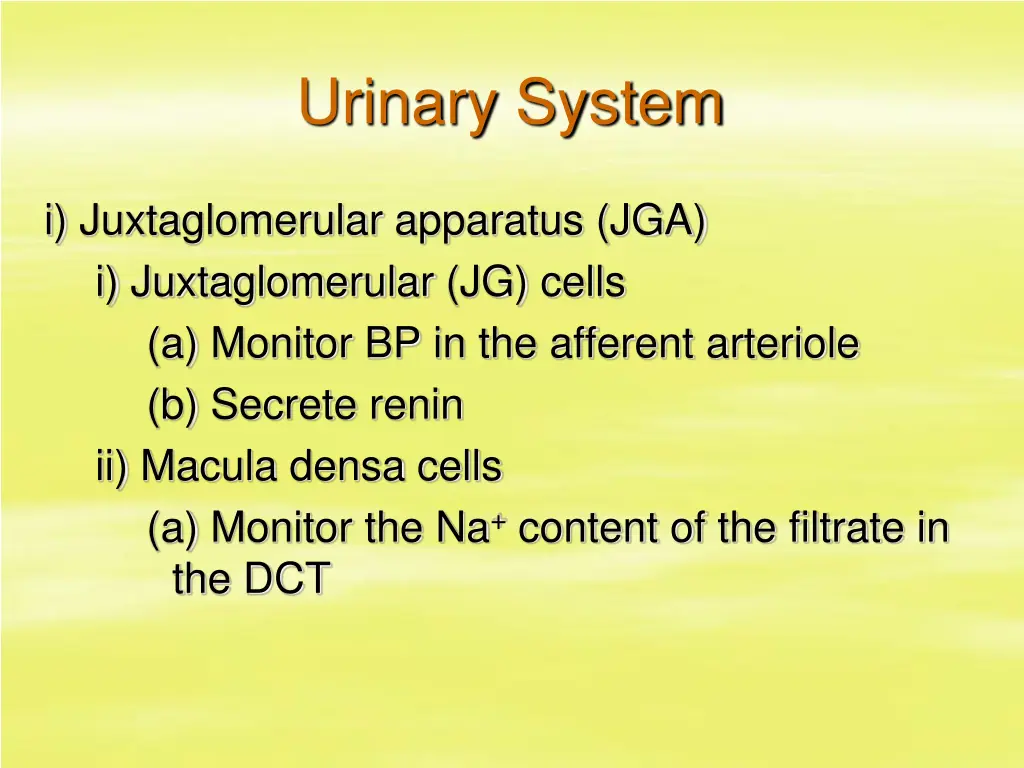 Urinary System

i) Juxtaglomerular apparatus (JGA)

i) Juxtaglomerular (JG) cells

(a) Monitor BP in the afferent arteriole

(b) Secrete renin

ii) Macula densa cells

(a) Monitor the $Na^+$ content of the filtrate in the DCT